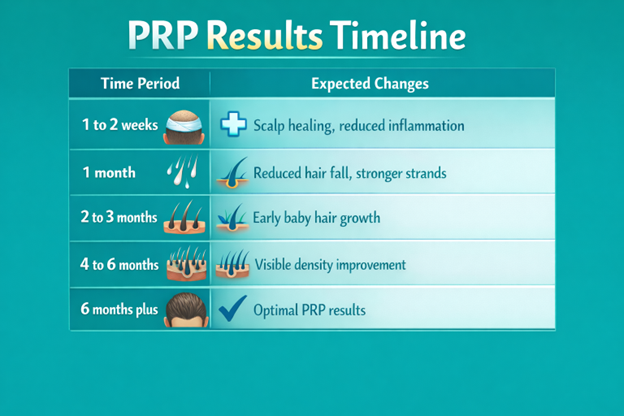 PRP Results Timeline

| Time Period | Expected Changes |
|---|---|
| 1 to 2 weeks | Scalp healing, reduced inflammation |
| 1 month | Reduced hair fall, stronger strands |
| 2 to 3 months | Early baby hair growth |
| 4 to 6 months | Visible density improvement |
| 6 months plus | Optimal PRP results |